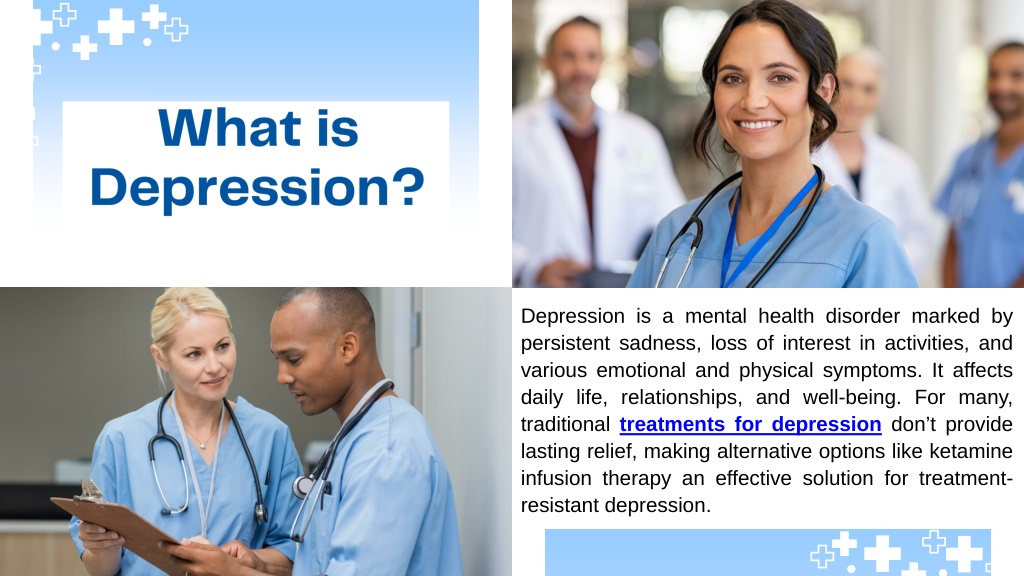 What is Depression?

Depression is a mental health disorder marked by persistent sadness, loss of interest in activities, and various emotional and physical symptoms. It affects daily life, relationships, and well-being. For many, traditional treatments for depression don’t provide lasting relief, making alternative options like ketamine infusion therapy an effective solution for treatment-resistant depression.